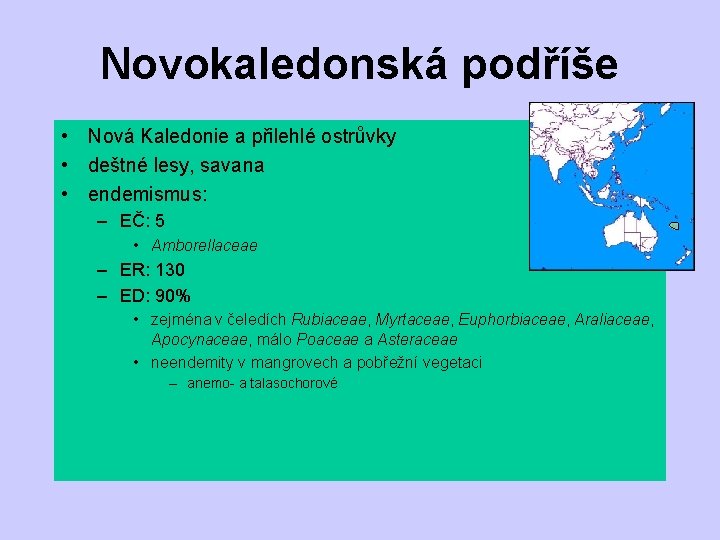 Novokaledonská podříše

• Nová Kaledonie a přilehlé ostrůvky
• deštné lesy, savana
• endemismus:
  – EČ: 5
    • Amborellaceae
  – ER: 130
  – ED: 90%
    • zejména v čeledích Rubiaceae, Myrtaceae, Euphorbiaceae, Araliaceae, Apocynaceae, málo Poaceae a Asteraceae
    • neendemity v mangrovech a pobřežní vegetaci
      – anemo- a talasochorové